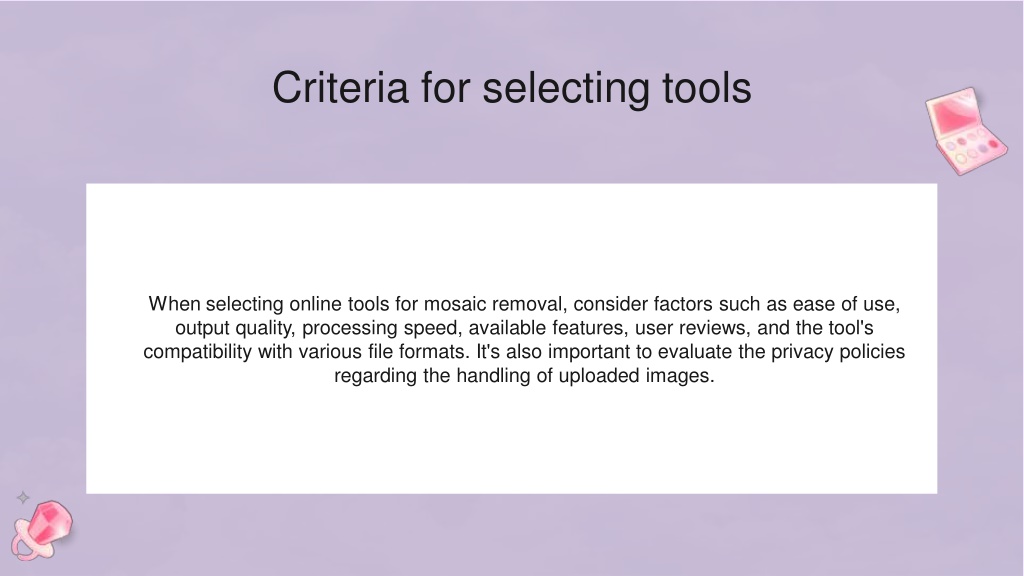 Criteria for selecting tools

When selecting online tools for mosaic removal, consider factors such as ease of use, output quality, processing speed, available features, user reviews, and the tool's compatibility with various file formats. It's also important to evaluate the privacy policies regarding the handling of uploaded images.